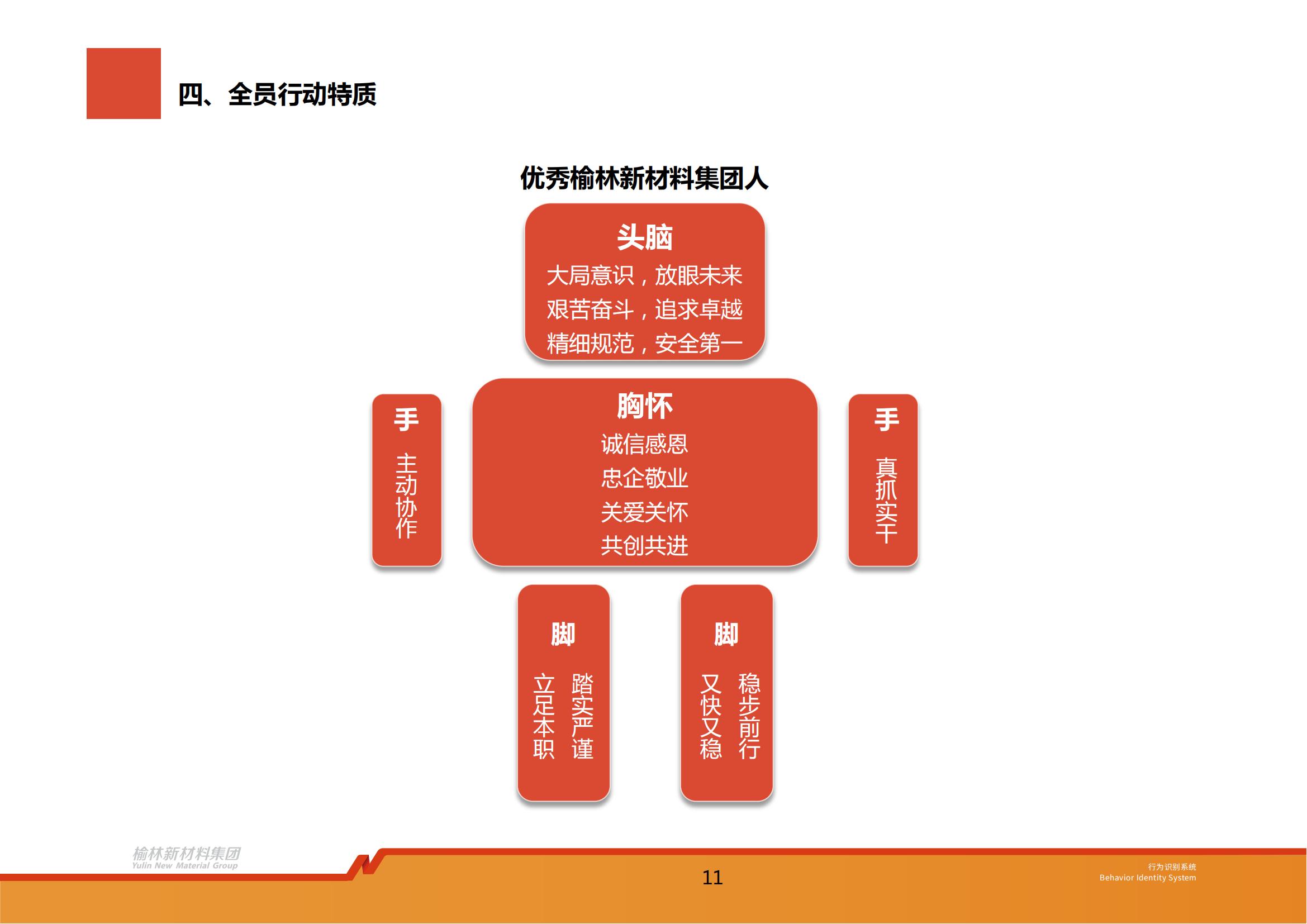 四、全员行动特质

优秀榆林新材料集团人

头脑
大局意识，放眼未来
艰苦奋斗，追求卓越
精细规范，安全第一

手
主动协作

胸怀
诚信感恩
忠企敬业
关爱关怀
共创共进

手
真抓实干

脚
踏实严谨
立足本职

脚
稳步前行
又快又稳

榆林新材料集团
Yulin New Material Group

11

行为识别系统
Behavior Identity System